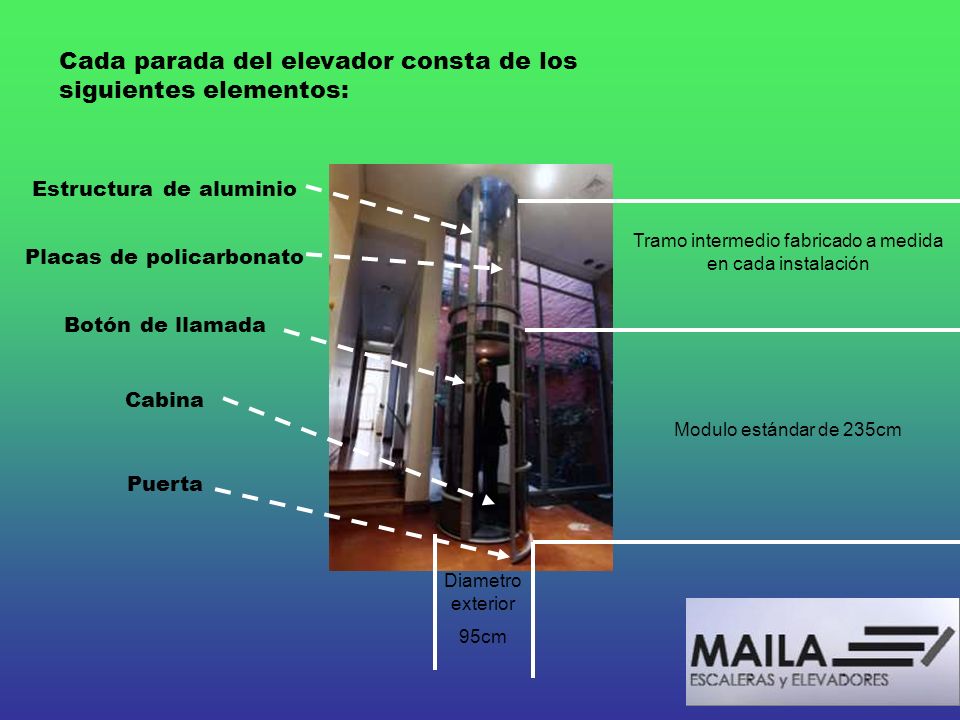 Cada parada del elevador consta de los siguientes elementos:

Estructura de aluminio

Placas de policarbonato

Botón de llamada

Cabina

Puerta

Tramo intermedio fabricado a medida en cada instalación

Modulo estándar de 235cm

Diametro exterior 95cm

MAILA
ESCALERAS y ELEVADORES